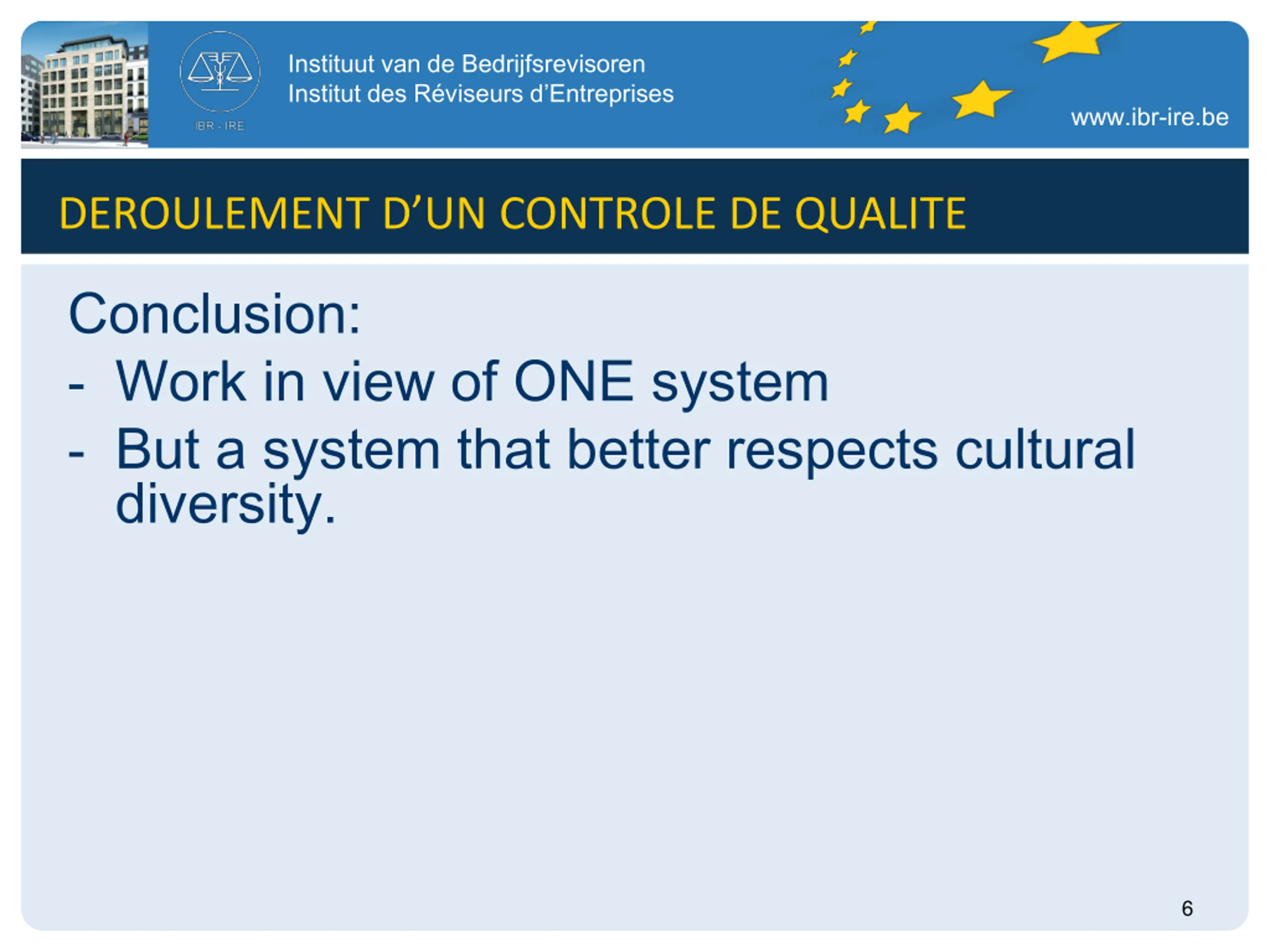 IBR - IRE

Instituut van de Bedrijfsrevisoren
Institut des Réviseurs d'Entreprises

www.ibr-ire.be

DEROULEMENT D'UN CONTROLE DE QUALITE

Conclusion:
- Work in view of ONE system
- But a system that better respects cultural diversity.

6